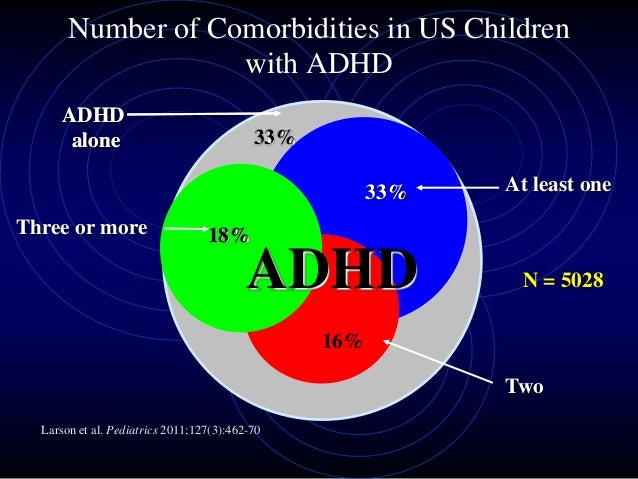 Number of Comorbidities in US Children with ADHD

ADHD alone

33%

33%

At least one

Three or more

18%

ADHD

N = 5028

16%

Two

Larson et al. Pediatrics 2011;127(3):462-70